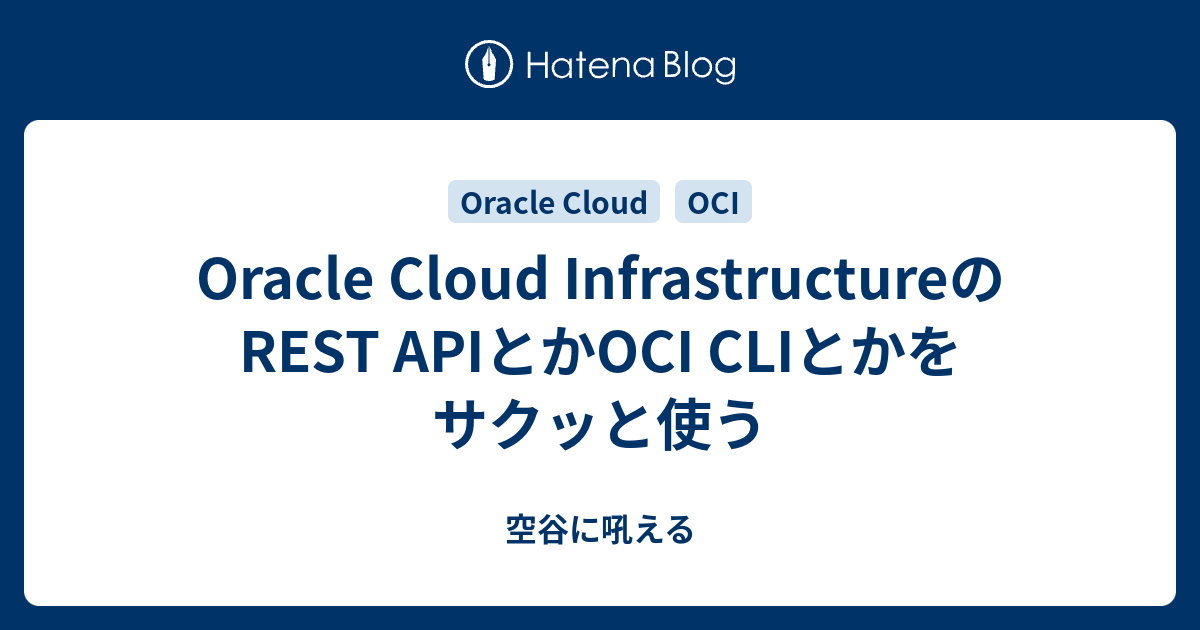 Hatena Blog

Oracle Cloud

OCI

Oracle Cloud InfrastructureのREST APIとかOCI CLIとかをサクッと使う

空谷に吼える